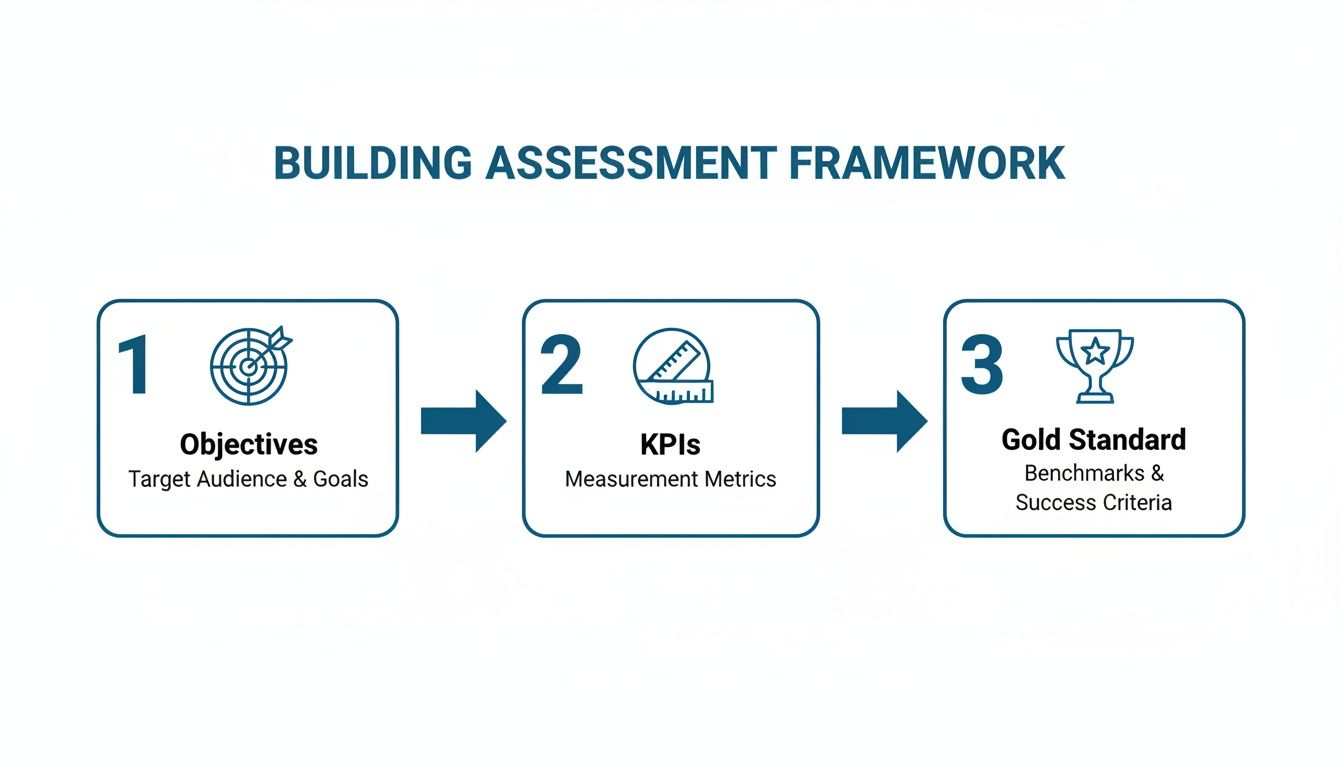 BUILDING ASSESSMENT FRAMEWORK

1
Objectives
Target Audience & Goals

2
KPIs
Measurement Metrics

3
Gold Standard
Benchmarks & Success Criteria